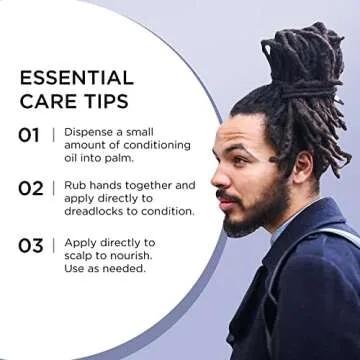 ESSENTIAL CARE TIPS

01 | Dispense a small amount of conditioning oil into palm.

02 | Rub hands together and apply directly to dreadlocks to condition.

03 | Apply directly to scalp to nourish. Use as needed.